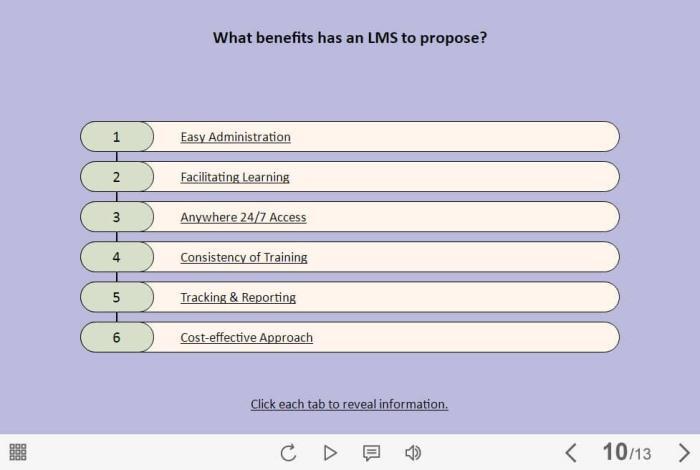 What benefits has an LMS to propose?

1 Easy Administration

2 Facilitating Learning

3 Anywhere 24/7 Access

4 Consistency of Training

5 Tracking & Reporting

6 Cost-effective Approach

Click each tab to reveal information.

10/13